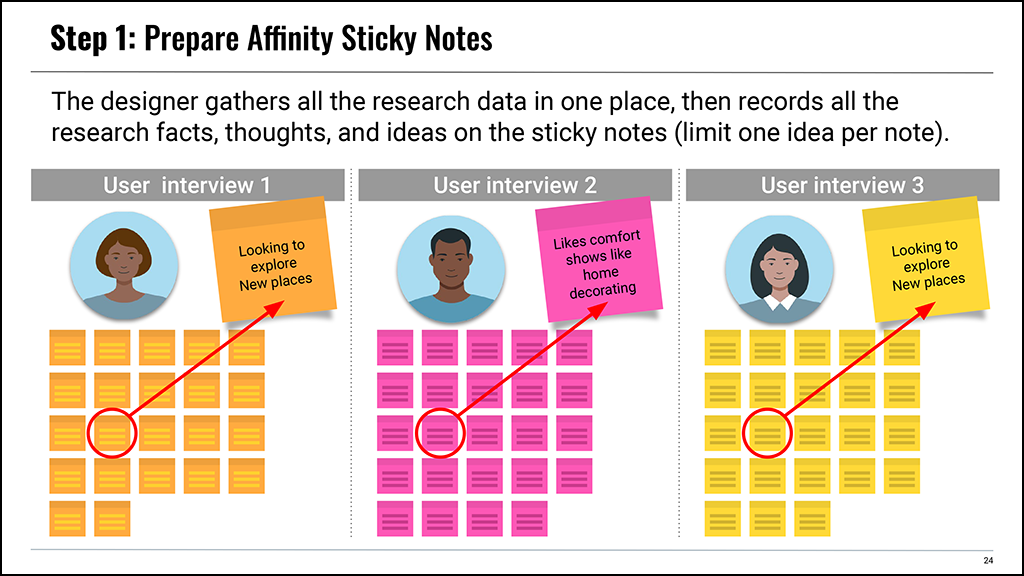 Step 1: Prepare Affinity Sticky Notes

The designer gathers all the research data in one place, then records all the research facts, thoughts, and ideas on the sticky notes (limit one idea per note).

User  interview 1

Looking to explore New places

User interview 2

Likes comfort shows like home decorating

User interview 3

Looking to explore New places

24